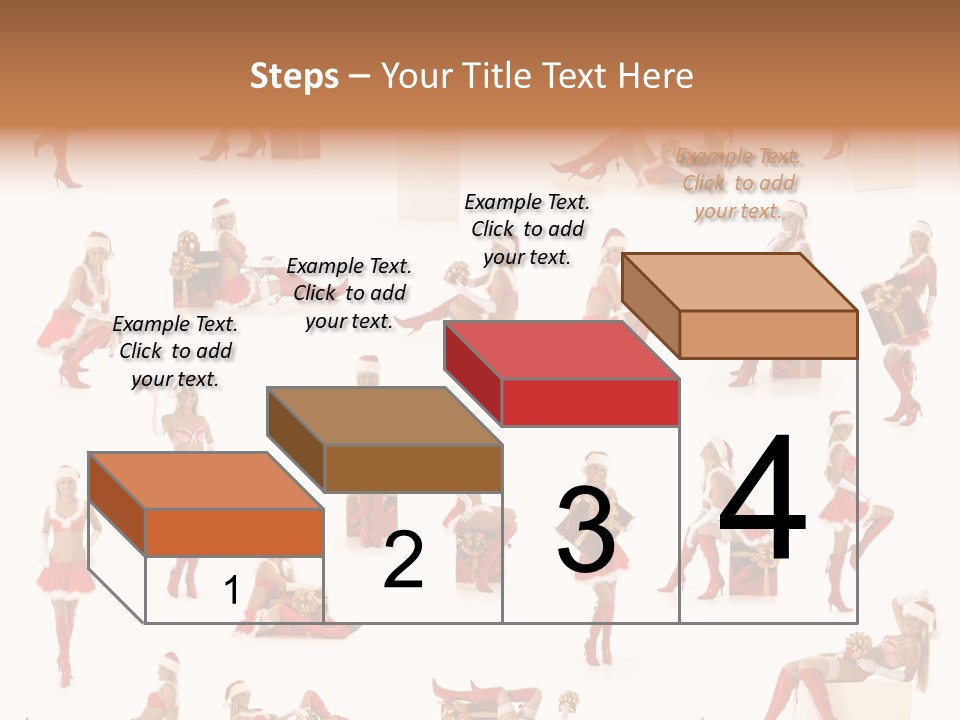 Steps – Your Title Text Here

Example Text. Click to add your text.

Example Text. Click to add your text.

Example Text. Click to add your text.

Example Text. Click to add your text.

1

2

3

4